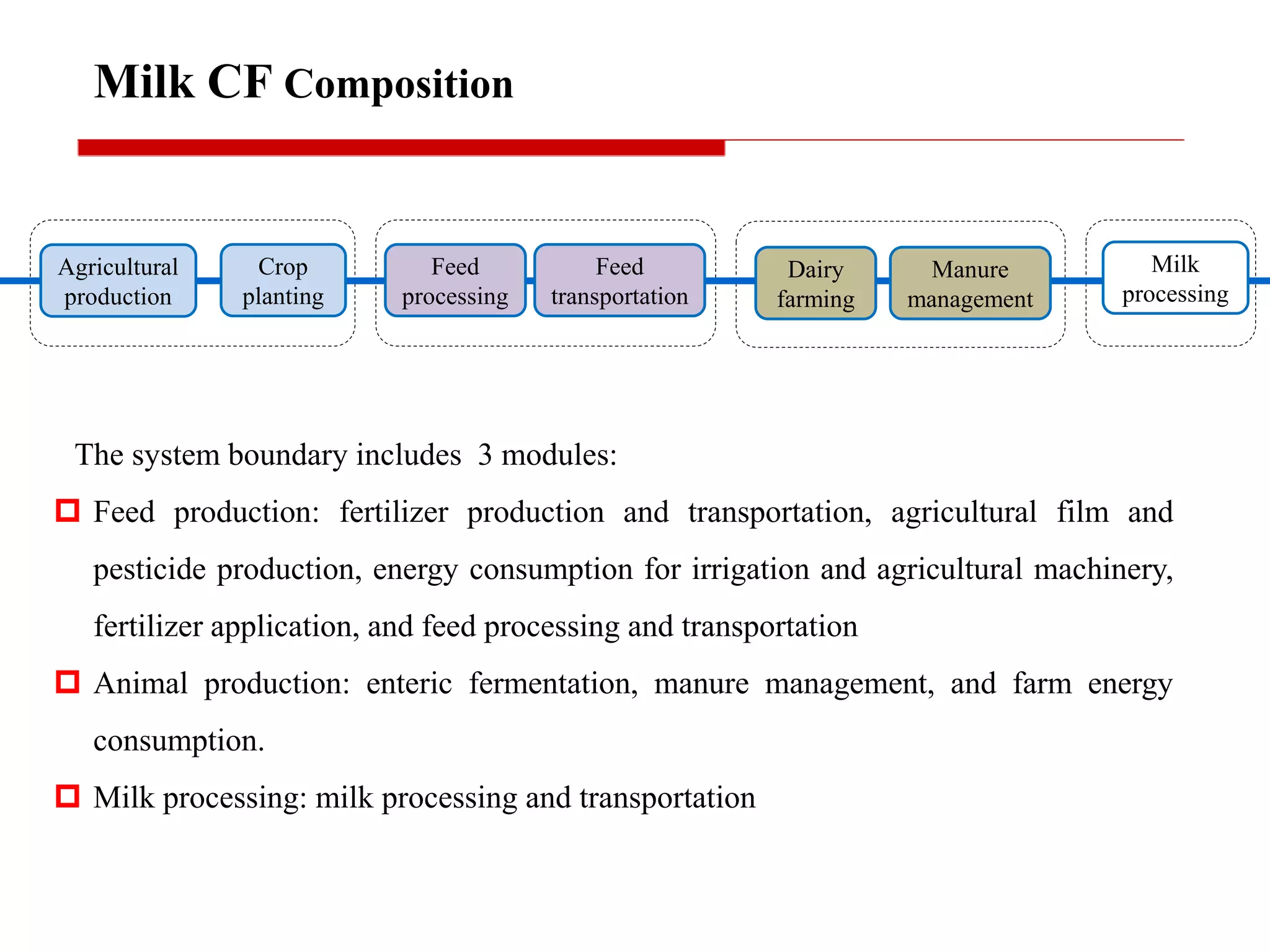 Milk CF Composition

Agricultural production

Crop planting

Feed processing

Feed transportation

Dairy farming

Manure management

Milk processing

The system boundary includes 3 modules:

Feed production: fertilizer production and transportation, agricultural film and pesticide production, energy consumption for irrigation and agricultural machinery, fertilizer application, and feed processing and transportation

Animal production: enteric fermentation, manure management, and farm energy consumption.

Milk processing: milk processing and transportation